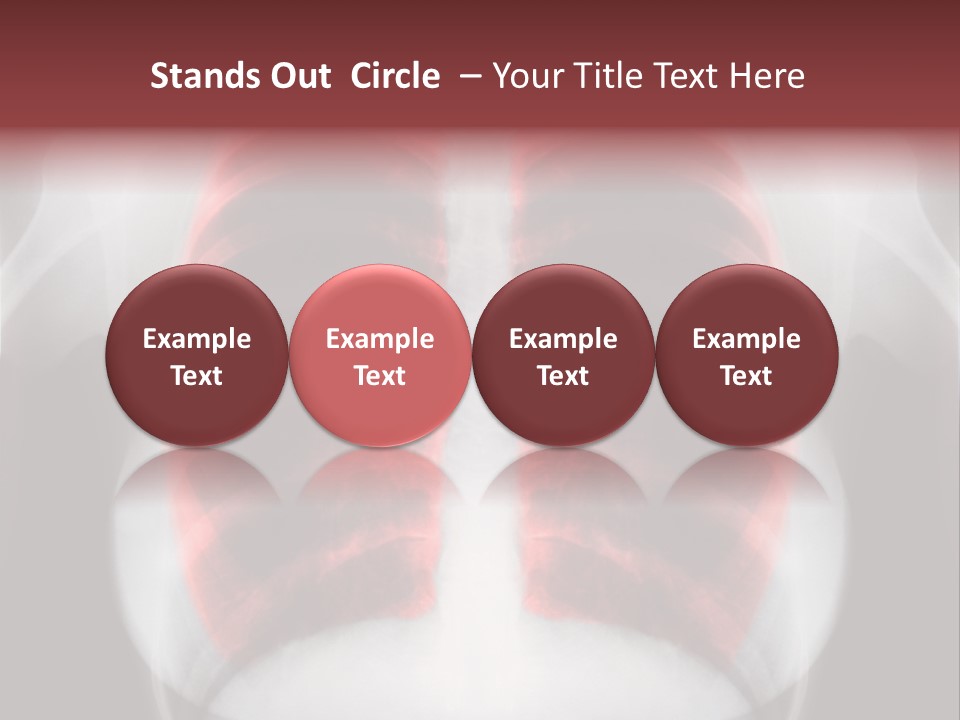 Stands Out Circle – Your Title Text Here

Example Text

Example Text

Example Text

Example Text